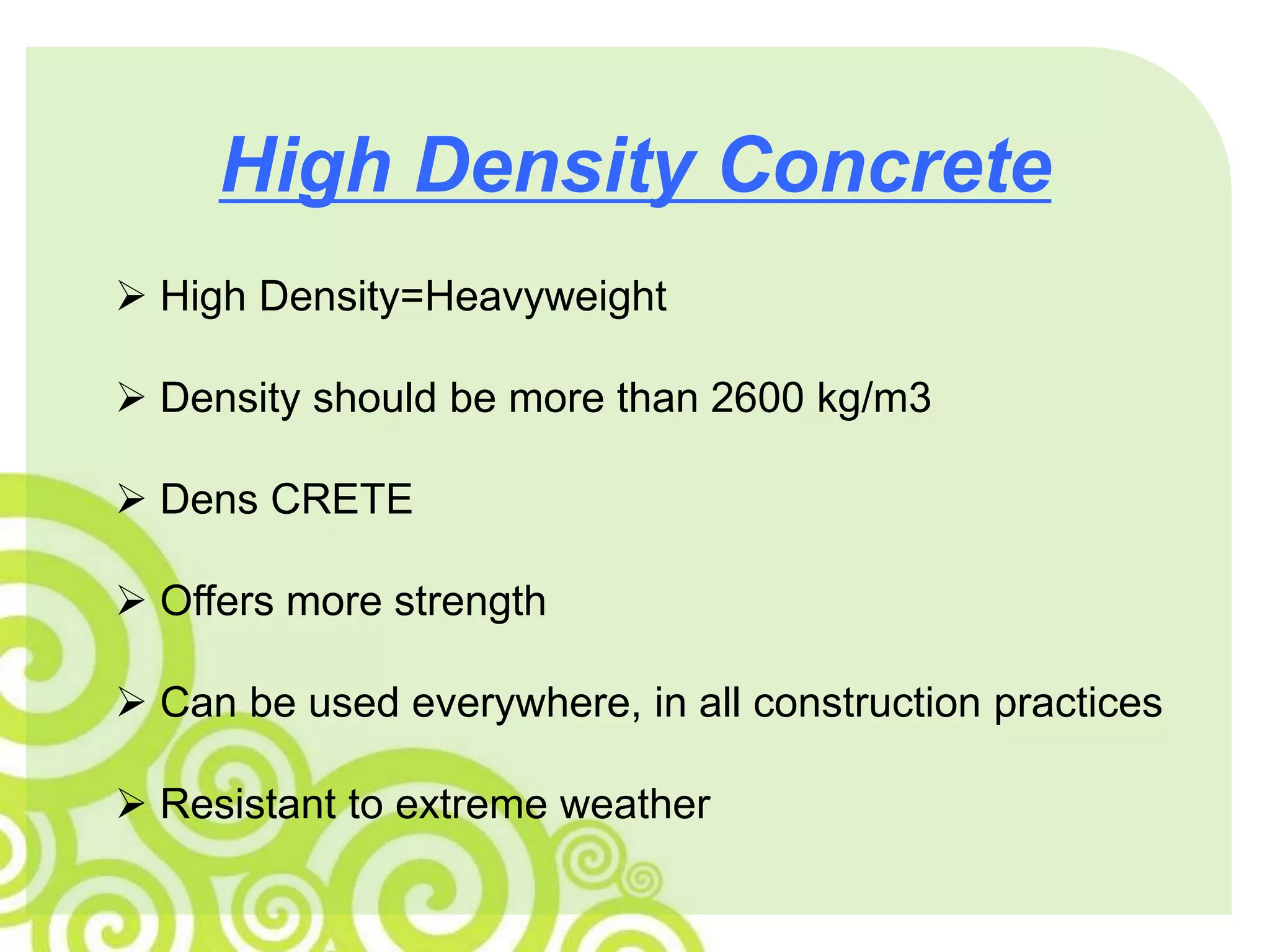 High Density Concrete

➢ High Density=Heavyweight

➢ Density should be more than 2600 kg/m3

➢ Dens CRETE

➢ Offers more strength

➢ Can be used everywhere, in all construction practices

➢ Resistant to extreme weather